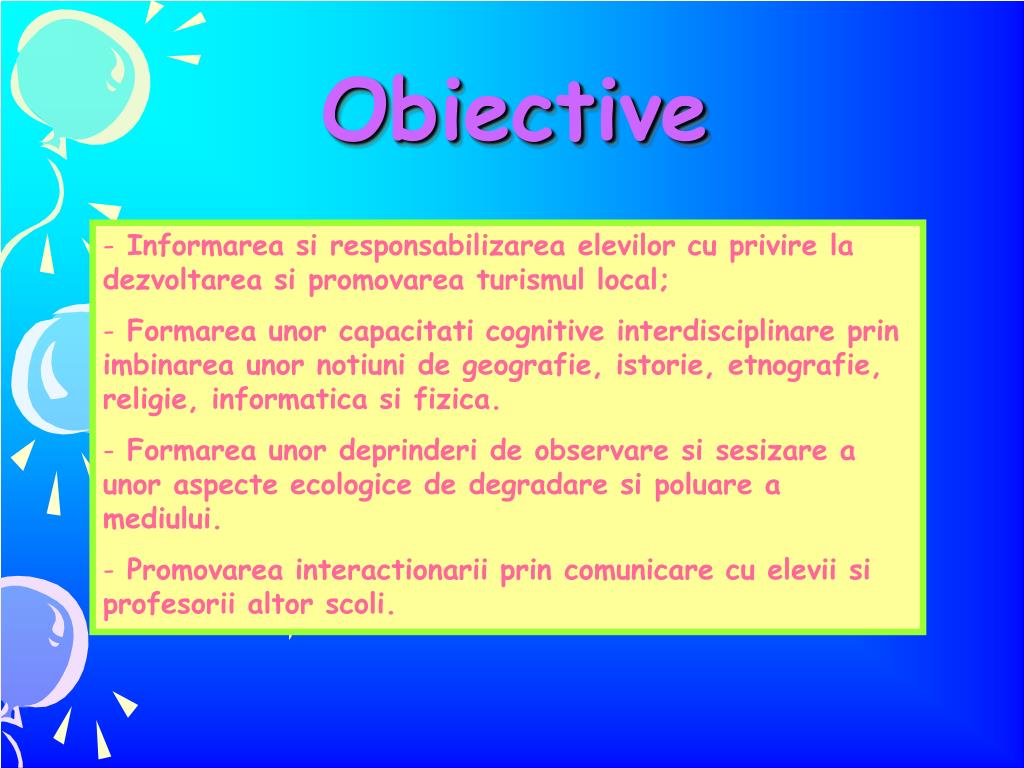 Obiective

- Informarea si responsabilizarea elevilor cu privire la dezvoltarea si promovarea turismul local;

- Formarea unor capacitati cognitive interdisciplinare prin imbinarea unor notiuni de geografie, istorie, etnografie, religie, informatica si fizica.

- Formarea unor deprinderi de observare si sesizare a unor aspecte ecologice de degradare si poluare a mediului.

- Promovarea interactionarii prin comunicare cu elevii si profesorii altor scoli.